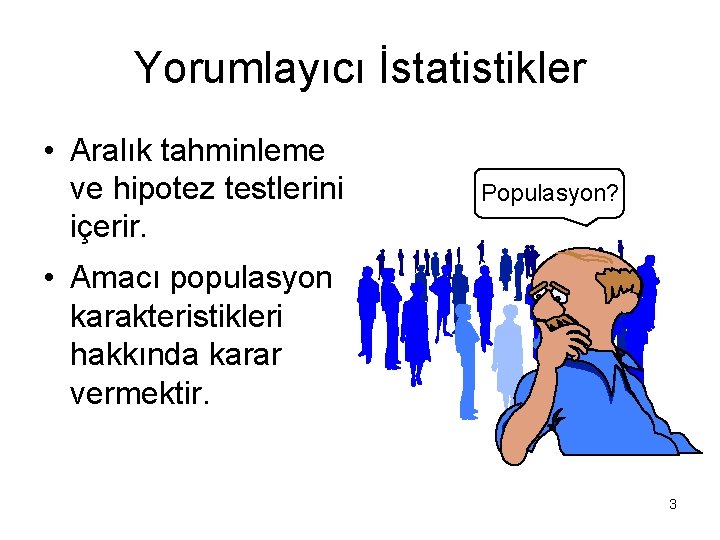 Yorumlayıcı İstatistikler

• Aralık tahminleme ve hipotez testlerini içerir.

• Amacı populasyon karakteristikleri hakkında karar vermektir.

Populasyon?

3